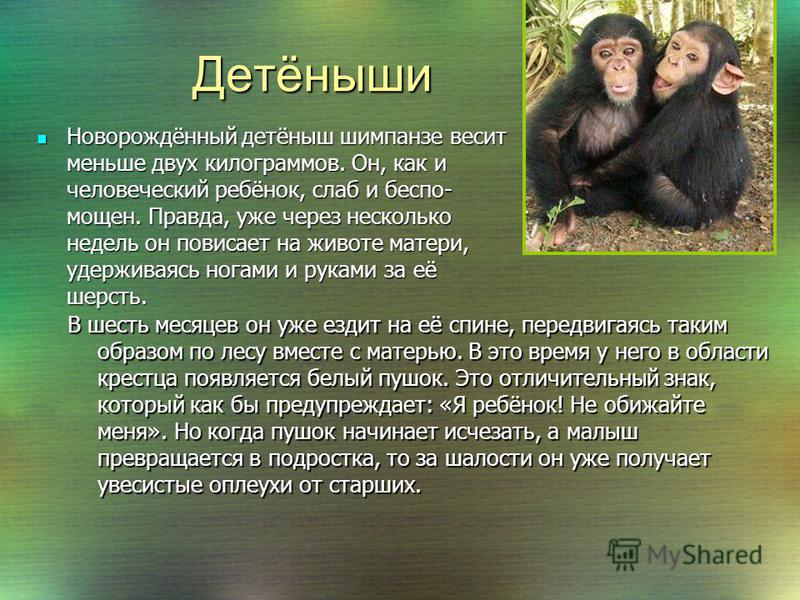 Детёныши

Новорождённый детёныш шимпанзе весит меньше двух килограммов. Он, как и человеческий ребёнок, слаб и беспомощен. Правда, уже через несколько недель он повисает на животе матери, удерживаясь ногами и руками за её шерсть.

В шесть месяцев он уже ездит на её спине, передвигаясь таким образом по лесу вместе с матерью. В это время у него в области крестца появляется белый пушок. Это отличительный знак, который как бы предупреждает: «Я ребёнок! Не обижайте меня». Но когда пушок начинает исчезать, а малыш превращается в подростка, то за шалости он уже получает увесистые оплеухи от старших.

MyShared